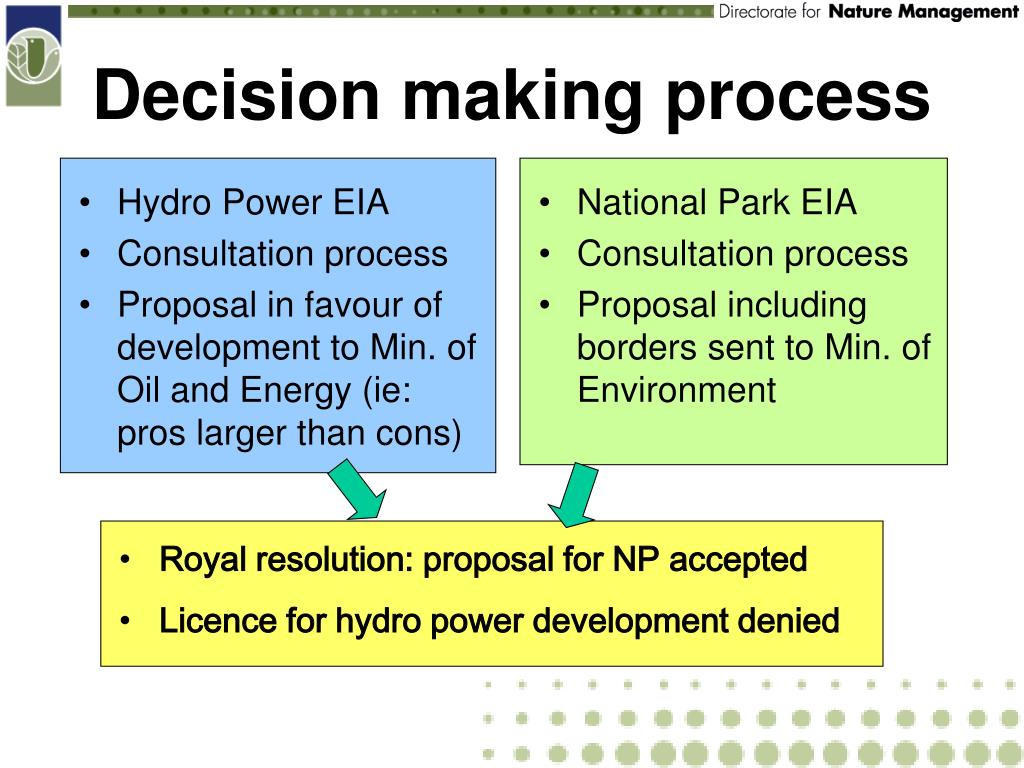 Directorate for Nature Management

Decision making process

• Hydro Power EIA
• Consultation process
• Proposal in favour of development to Min. of Oil and Energy (ie: pros larger than cons)

• National Park EIA
• Consultation process
• Proposal including borders sent to Min. of Environment

• Royal resolution: proposal for NP accepted
• Licence for hydro power development denied